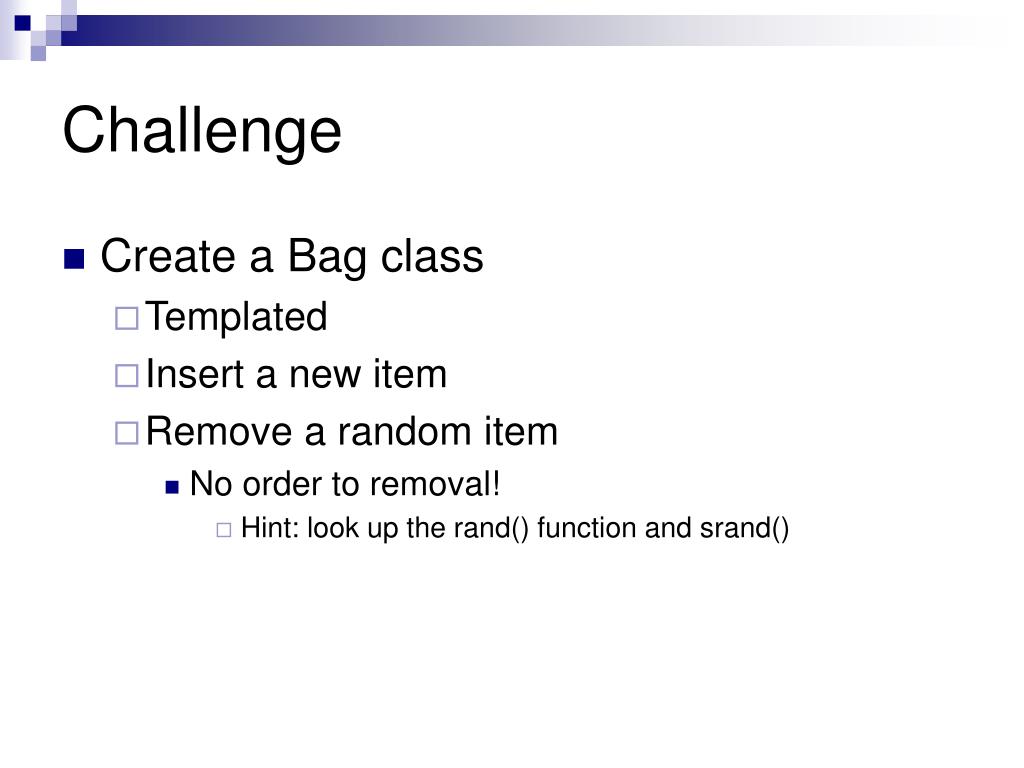 Challenge

Create a Bag class

Templated

Insert a new item

Remove a random item

No order to removal!

Hint: look up the rand() function and srand()